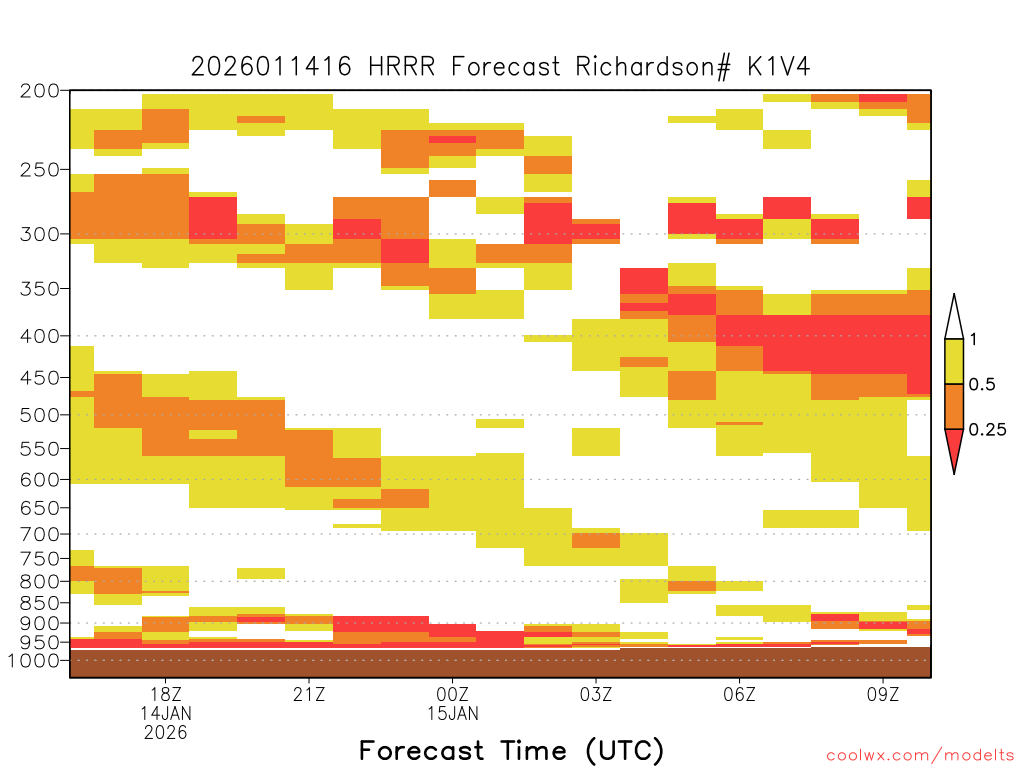 2026011416 HRRR Forecast Richardson# K1V4

200
250
300
350
400
450
500
550
600
650
700
750
800
850
900
950
1000

1
0.5
0.25

18Z
14JAN
2026
21Z
00Z
15JAN
03Z
06Z
09Z

Forecast Time (UTC)

coolwx.com/modelts